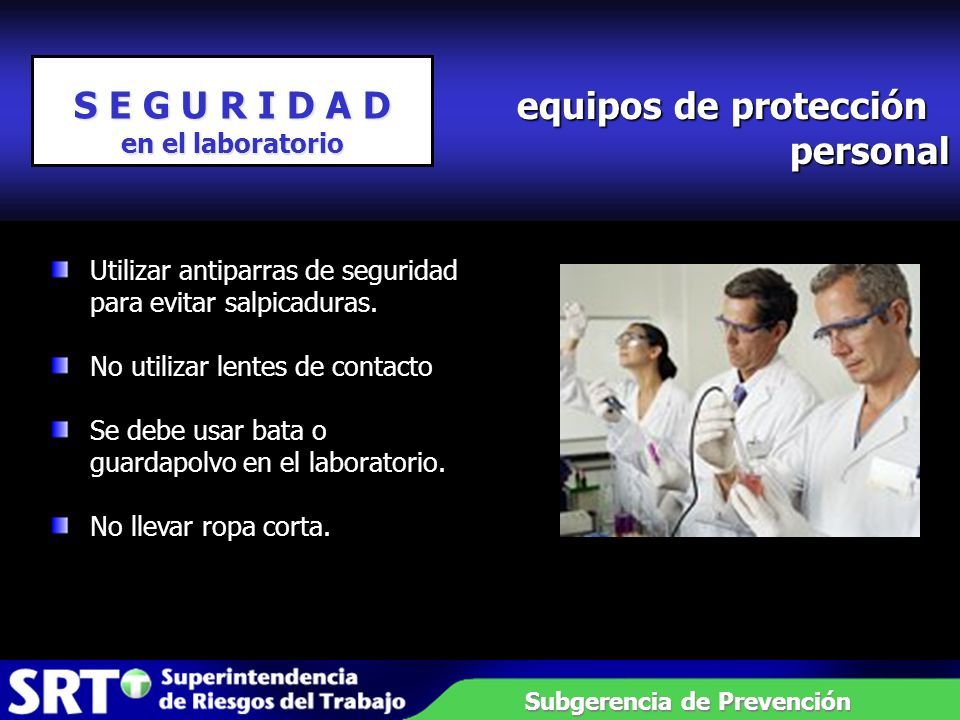 S E G U R I D A D
en el laboratorio

equipos de protección personal

Utilizar antiparras de seguridad para evitar salpicaduras.

No utilizar lentes de contacto

Se debe usar bata o guardapolvo en el laboratorio.

No llevar ropa corta.

SRT Superintendencia de Riesgos del Trabajo

Subgerencia de Prevención